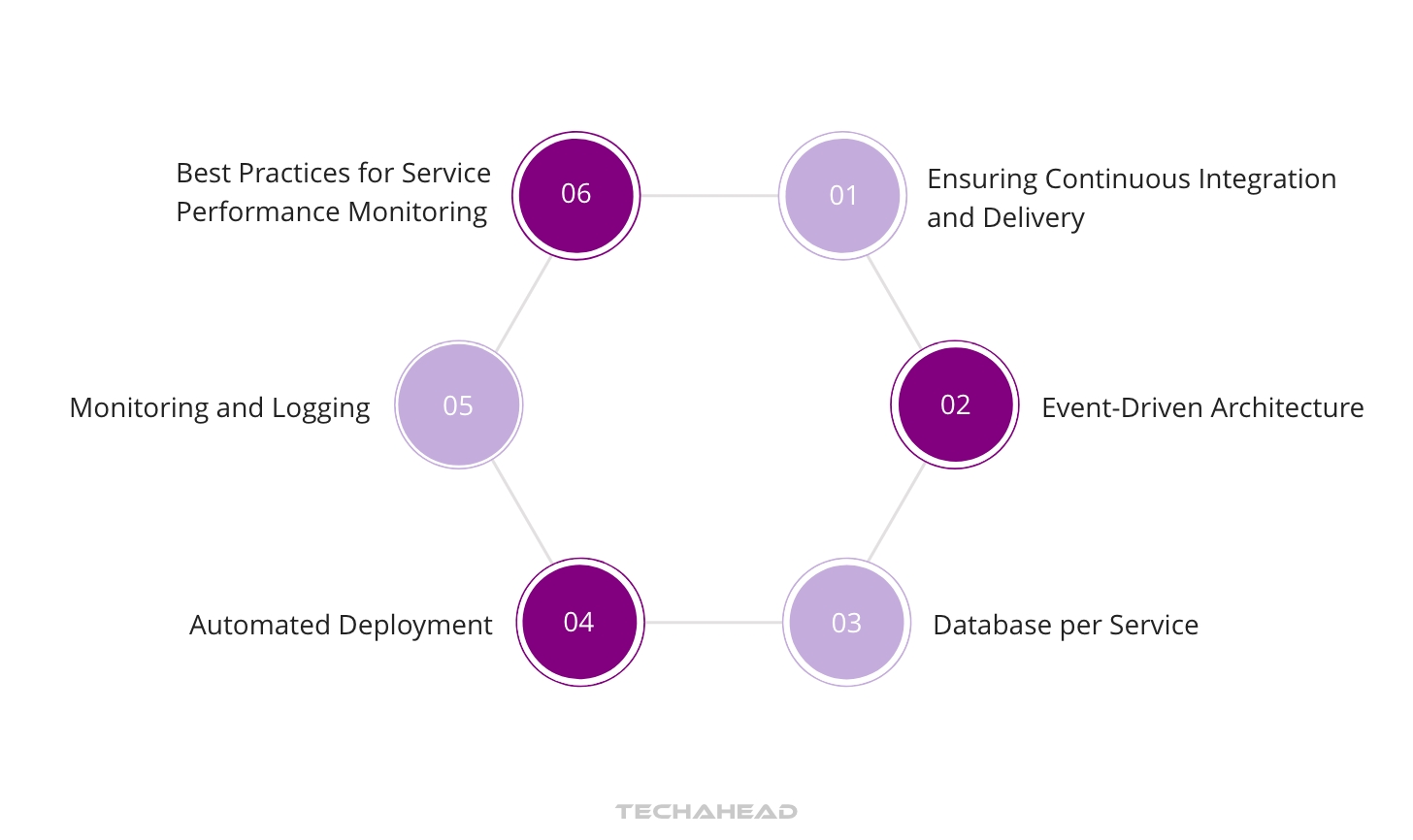 01
Ensuring Continuous Integration and Delivery

02
Event-Driven Architecture

03
Database per Service

04
Automated Deployment

05
Monitoring and Logging

06
Best Practices for Service Performance Monitoring

TECHAHEAD